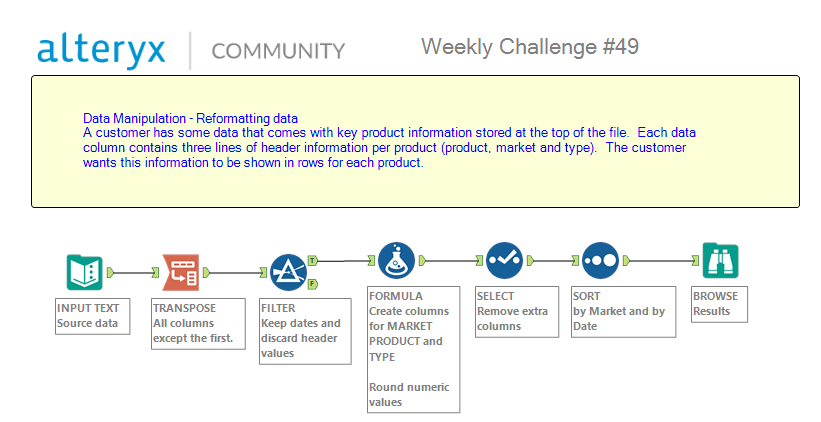 alteryx | COMMUNITY

Weekly Challenge #49

Data Manipulation - Reformatting data
A customer has some data that comes with key product information stored at the top of the file. Each data column contains three lines of header information per product (product, market and type). The customer wants this information to be shown in rows for each product.

T
F

INPUT TEXT
Source data

TRANSPOSE
All columns except the first.

FILTER
Keep dates and discard header values

FORMULA
Create columns for MARKET PRODUCT and TYPE

Round numeric values

SELECT
Remove extra columns

SORT
by Market and by Date

BROWSE
Results